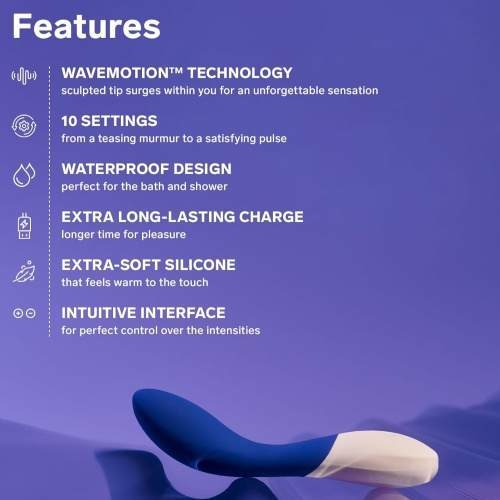 Features

WAVEMOTION™ TECHNOLOGY
sculpted tip surges within you for an unforgettable sensation

10 SETTINGS
from a teasing murmur to a satisfying pulse

WATERPROOF DESIGN
perfect for the bath and shower

EXTRA LONG-LASTING CHARGE
longer time for pleasure

EXTRA-SOFT SILICONE
that feels warm to the touch

INTUITIVE INTERFACE
for perfect control over the intensities